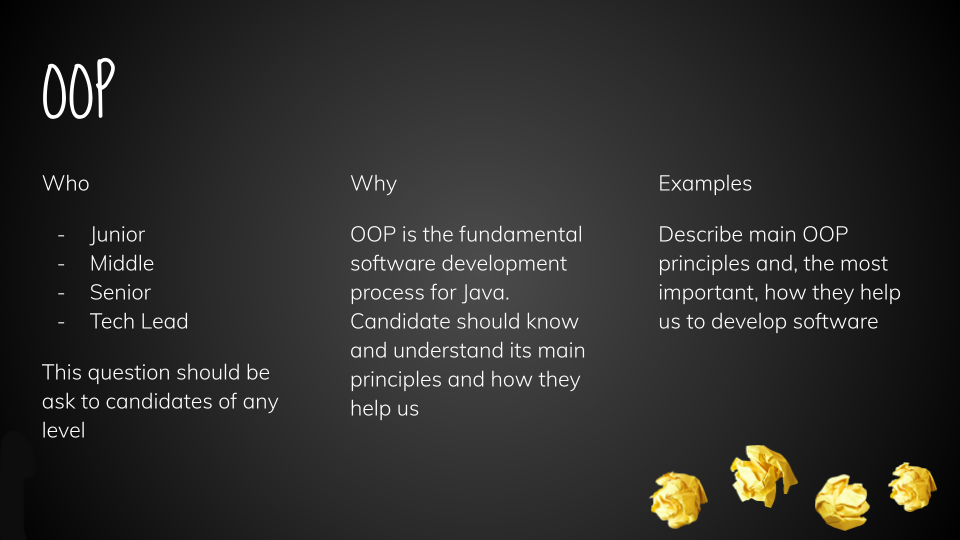 OOP

Who

- Junior
- Middle
- Senior
- Tech Lead

This question should be ask to candidates of any level

Why

OOP is the fundamental software development process for Java. Candidate should know and understand its main principles and how they help us

Examples

Describe main OOP principles and, the most important, how they help us to develop software